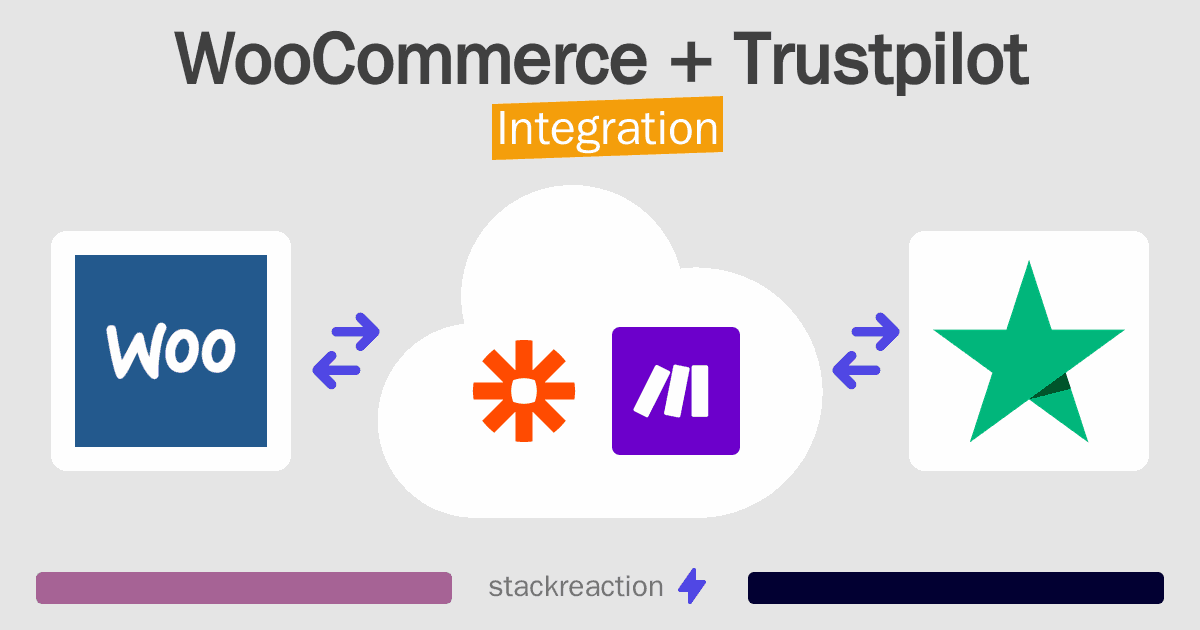 WooCommerce + Trustpilot
Integration

WOO

stackreaction